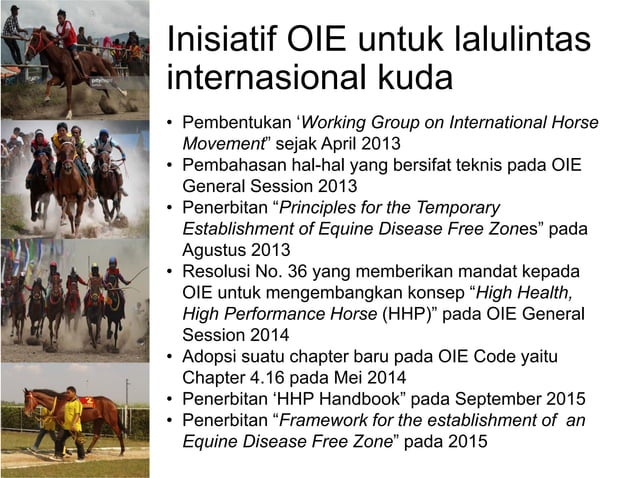 Inisiatif OIE untuk lalulintas internasional kuda

• Pembentukan ‘Working Group on International Horse Movement” sejak April 2013
• Pembahasan hal-hal yang bersifat teknis pada OIE General Session 2013
• Penerbitan “Principles for the Temporary Establishment of Equine Disease Free Zones” pada Agustus 2013
• Resolusi No. 36 yang memberikan mandat kepada OIE untuk mengembangkan konsep “High Health, High Performance Horse (HHP)” pada OIE General Session 2014
• Adopsi suatu chapter baru pada OIE Code yaitu Chapter 4.16 pada Mei 2014
• Penerbitan ‘HHP Handbook” pada September 2015
• Penerbitan “Framework for the establishment of an Equine Disease Free Zone” pada 2015